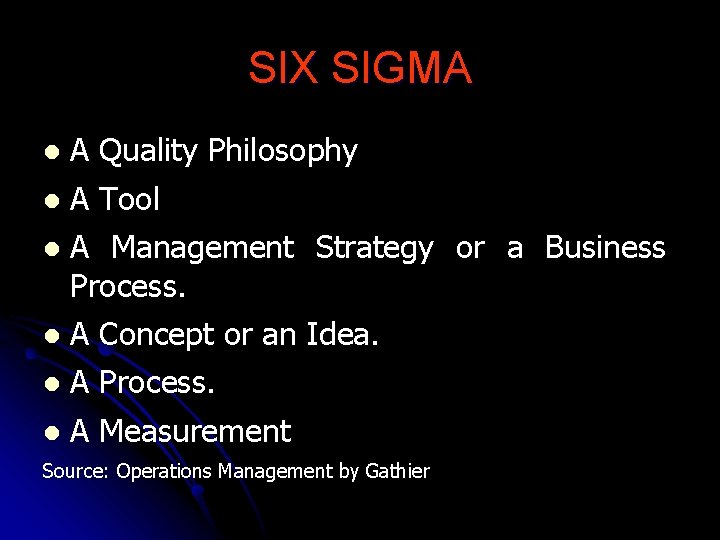 SIX SIGMA

• A Quality Philosophy
• A Tool
• A Management Strategy or a Business Process.
• A Concept or an Idea.
• A Process.
• A Measurement

Source: Operations Management by Gathier